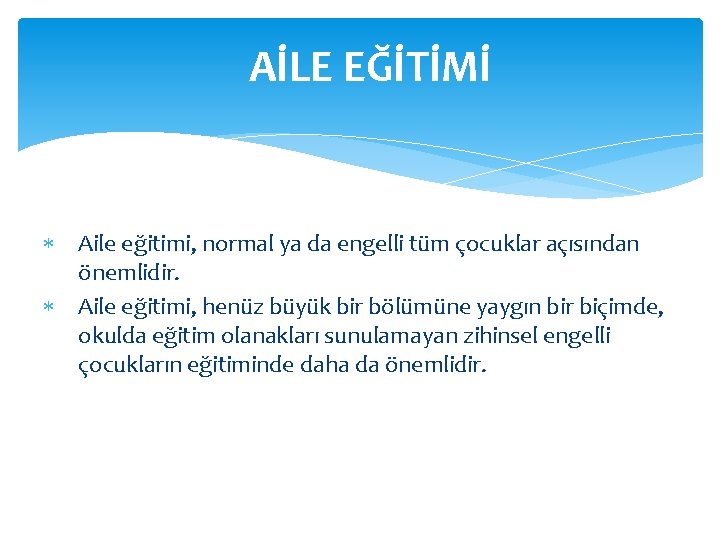 AİLE EĞİTİMİ

* Aile eğitimi, normal ya da engelli tüm çocuklar açısından önemlidir.
* Aile eğitimi, henüz büyük bir bölümüne yaygın bir biçimde, okulda eğitim olanakları sunulamayan zihinsel engelli çocukların eğitiminde daha da önemlidir.